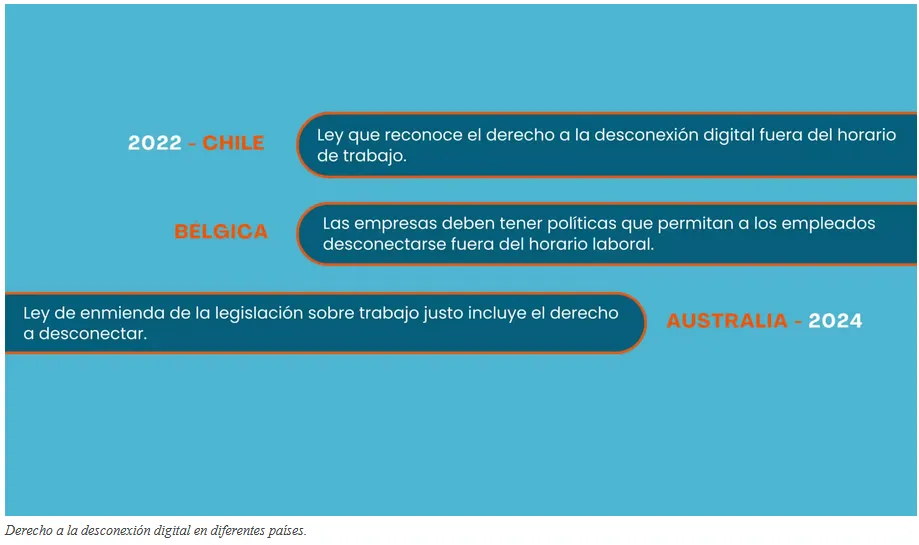 2022 - CHILE

Ley que reconoce el derecho a la desconexión digital fuera del horario de trabajo.

BÉLGICA

Las empresas deben tener políticas que permitan a los empleados desconectarse fuera del horario laboral.

Ley de enmienda de la legislación sobre trabajo justo incluye el derecho a desconectar.

AUSTRALIA - 2024

Derecho a la desconexión digital en diferentes países.